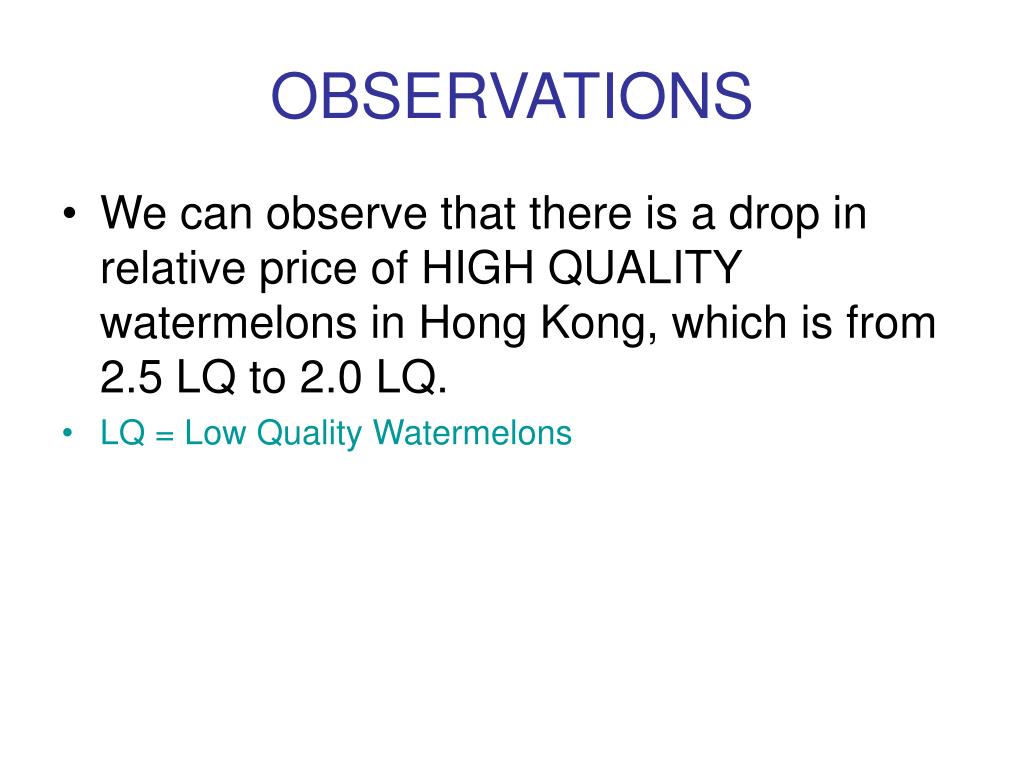 OBSERVATIONS

• We can observe that there is a drop in relative price of HIGH QUALITY watermelons in Hong Kong, which is from 2.5 LQ to 2.0 LQ.

• LQ = Low Quality Watermelons